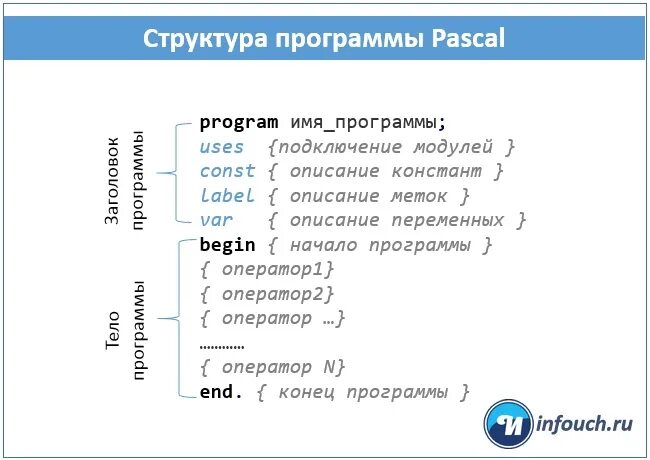 Структура программы Pascal

Заголовок программы

program имя_программы;
uses {подключение модулей }
const { описание констант }
label { описание меток }
var { описание переменных }

Тело программы

begin { начало программы }
{ оператор1}
{ оператор2}
{ оператор …}
…………
{ оператор N}
end. { конец программы }

И infouch.ru